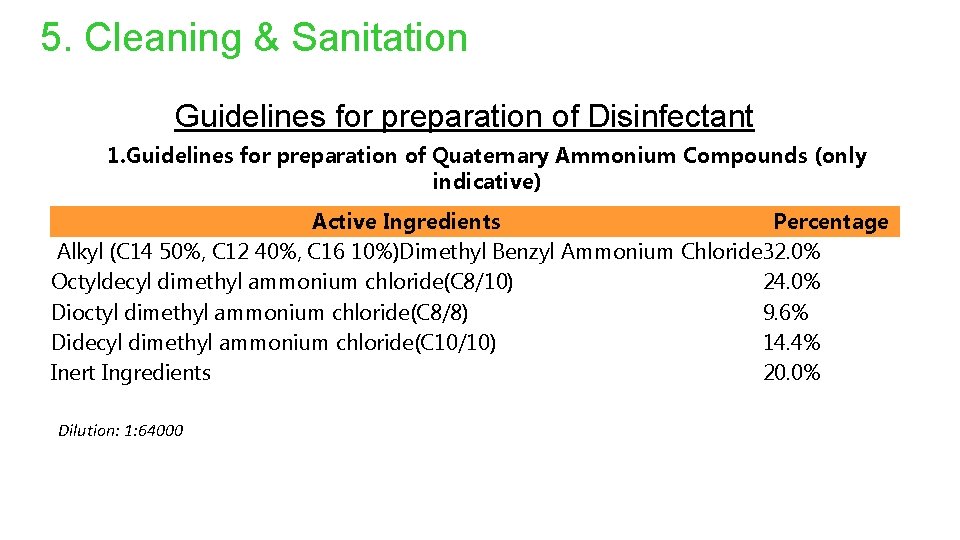 5. Cleaning & Sanitation

Guidelines for preparation of Disinfectant

1.Guidelines for preparation of Quaternary Ammonium Compounds (only indicative)

| Active Ingredients | Percentage |
|---|---|
| Alkyl (C14 50%, C12 40%, C16 10%)Dimethyl Benzyl Ammonium Chloride | 32.0% |
| Octyldecyl dimethyl ammonium chloride(C8/10) | 24.0% |
| Dioctyl dimethyl ammonium chloride(C8/8) | 9.6% |
| Didecyl dimethyl ammonium chloride(C10/10) | 14.4% |
| Inert Ingredients | 20.0% |

Dilution: 1:64000